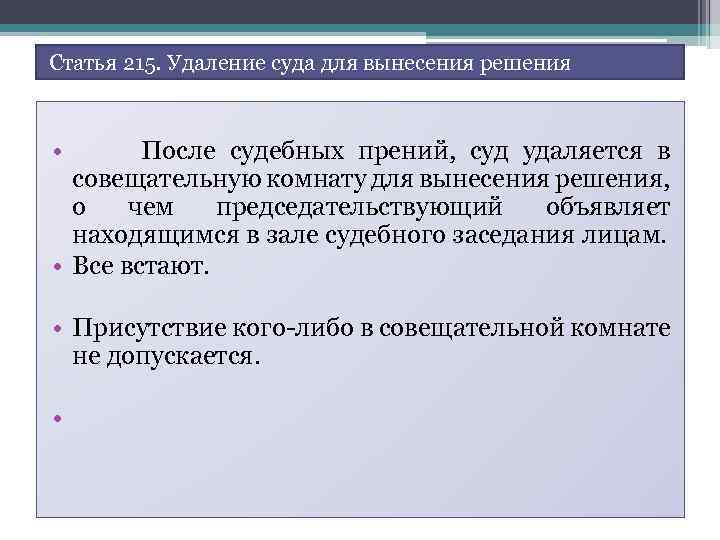 Статья 215. Удаление суда для вынесения решения

• После судебных прений, суд удаляется в совещательную комнату для вынесения решения, о чем председательствующий объявляет находящимся в зале судебного заседания лицам.
• Все встают.
• Присутствие кого-либо в совещательной комнате не допускается.
•